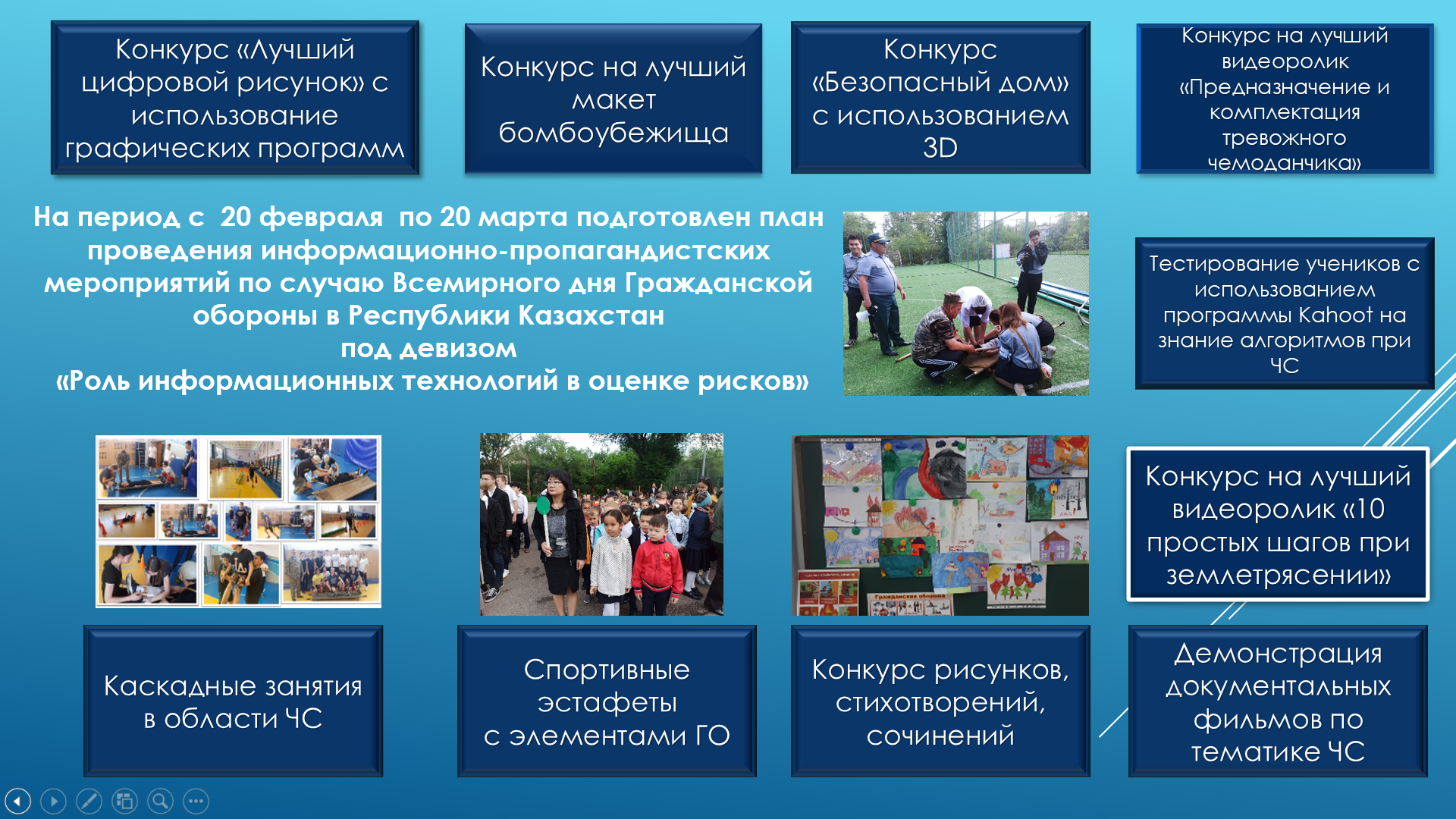 Конкурс «Лучший цифровой рисунок» с использование графических программ

Конкурс на лучший макет бомбоубежища

Конкурс «Безопасный дом» с использованием 3D

Конкурс на лучший видеоролик «Предназначение и комплектация тревожного чемоданчика»

На период с 20 февраля по 20 марта подготовлен план проведения информационно-пропагандистских мероприятий по случаю Всемирного дня Гражданской обороны в Республики Казахстан под девизом «Роль информационных технологий в оценке рисков»

Тестирование учеников с использованием программы Kahoot на знание алгоритмов при ЧС

Конкурс на лучший видеоролик «10 простых шагов при землетрясении»

Каскадные занятия в области ЧС

Спортивные эстафеты с элементами ГО

Конкурс рисунков, стихотворений, сочинений

Демонстрация документальных фильмов по тематике ЧС